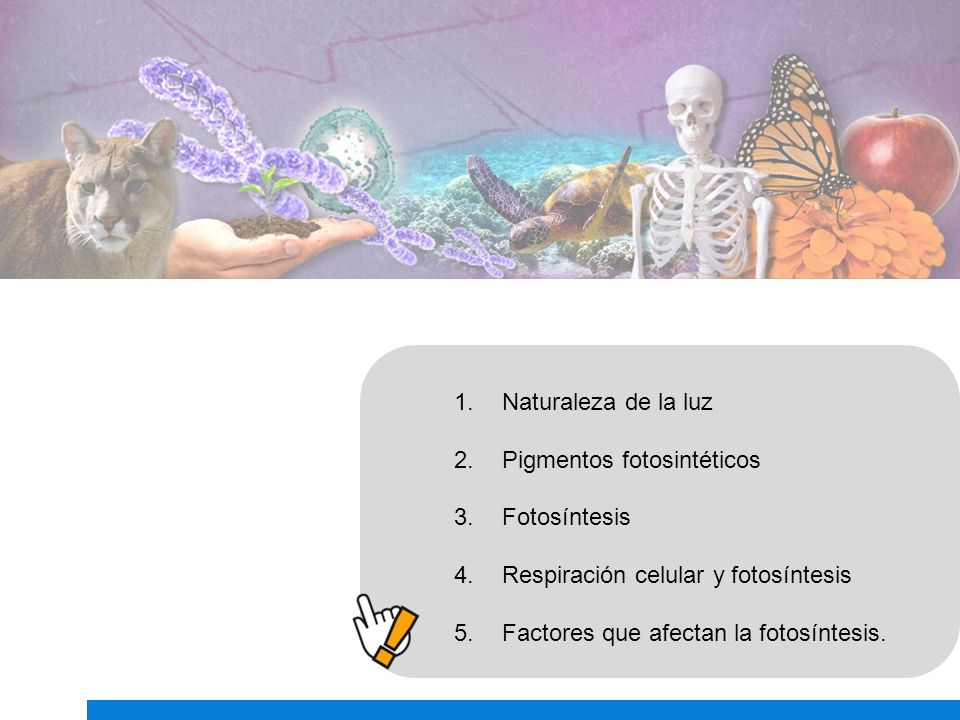 1. Naturaleza de la luz

2. Pigmentos fotosintéticos

3. Fotosíntesis

4. Respiración celular y fotosíntesis

5. Factores que afectan la fotosíntesis.